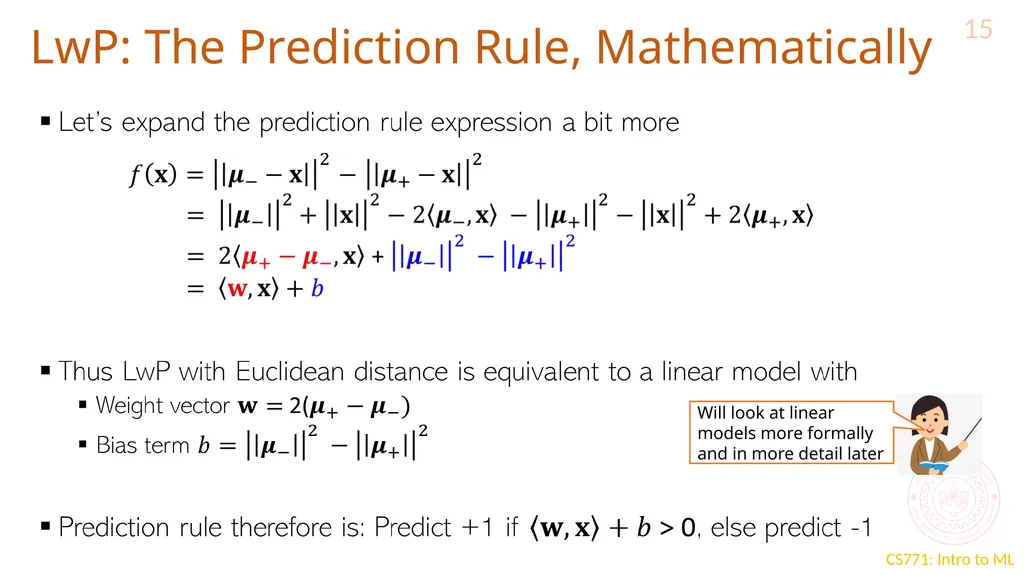 15

LwP: The Prediction Rule, Mathematically

▪ Let's expand the prediction rule expression a bit more

$f(\mathbf{x}) = ||\boldsymbol{\mu}_- - \mathbf{x}||^2 - ||\boldsymbol{\mu}_+ - \mathbf{x}||^2$
$= ||\boldsymbol{\mu}_-||^2 + ||\mathbf{x}||^2 - 2\langle\boldsymbol{\mu}_-, \mathbf{x}\rangle - ||\boldsymbol{\mu}_+||^2 - ||\mathbf{x}||^2 + 2\langle\boldsymbol{\mu}_+, \mathbf{x}\rangle$
$= 2\langle\boldsymbol{\mu}_+ - \boldsymbol{\mu}_-, \mathbf{x}\rangle + ||\boldsymbol{\mu}_-||^2 - ||\boldsymbol{\mu}_+||^2$
$= \langle\mathbf{w}, \mathbf{x}\rangle + b$

▪ Thus LwP with Euclidean distance is equivalent to a linear model with
▪ Weight vector $\mathbf{w} = 2(\boldsymbol{\mu}_+ - \boldsymbol{\mu}_-)$
▪ Bias term $b = ||\boldsymbol{\mu}_-||^2 - ||\boldsymbol{\mu}_+||^2$

Will look at linear models more formally and in more detail later

▪ Prediction rule therefore is: Predict +1 if $\langle\mathbf{w}, \mathbf{x}\rangle + b > 0$, else predict -1

CS771: Intro to ML